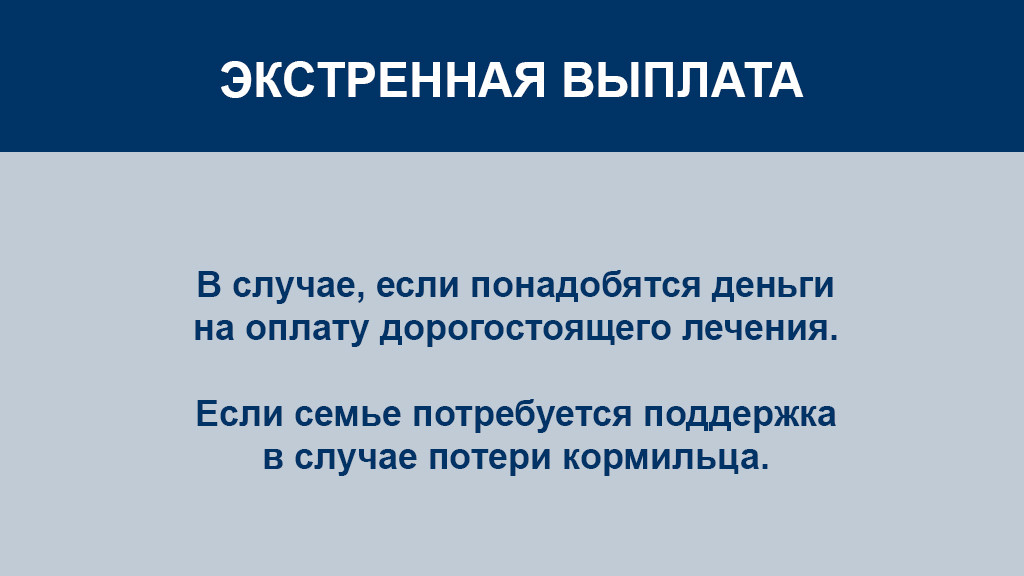 ЭКСТРЕННАЯ ВЫПЛАТА

В случае, если понадобятся деньги на оплату дорогостоящего лечения.

Если семье потребуется поддержка в случае потери кормильца.